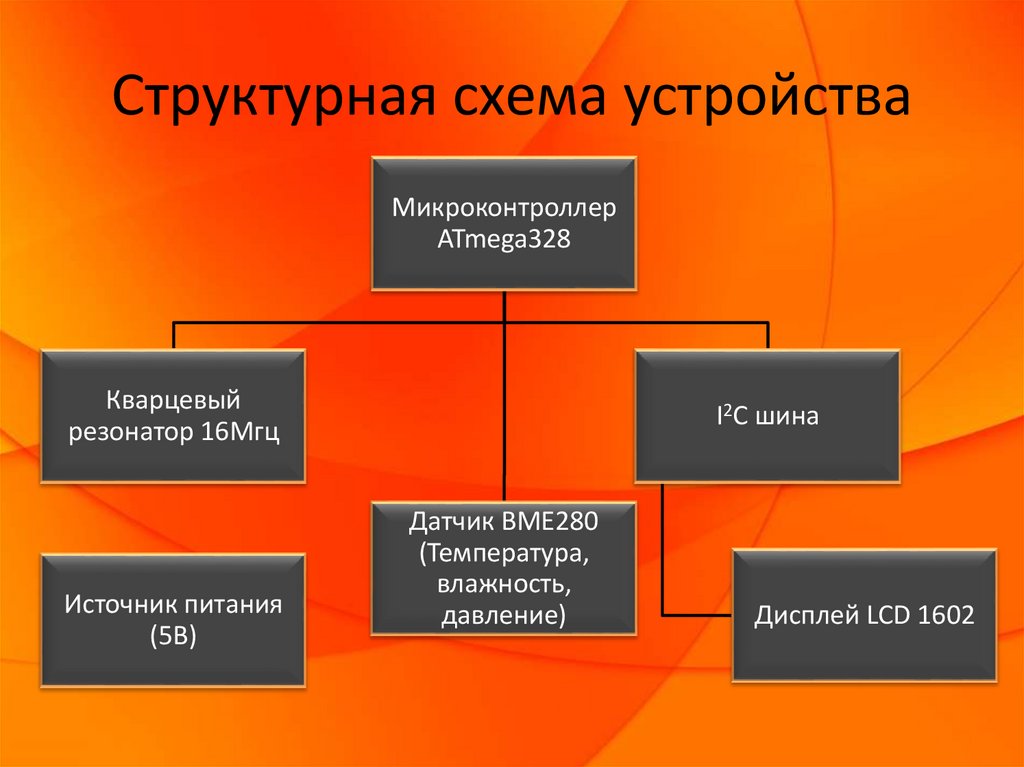 Структурная схема устройства

Микроконтроллер ATmega328

Кварцевый резонатор 16Мгц

$I^2C$ шина

Датчик BME280 (Температура, влажность, давление)

Источник питания (5В)

Дисплей LCD 1602